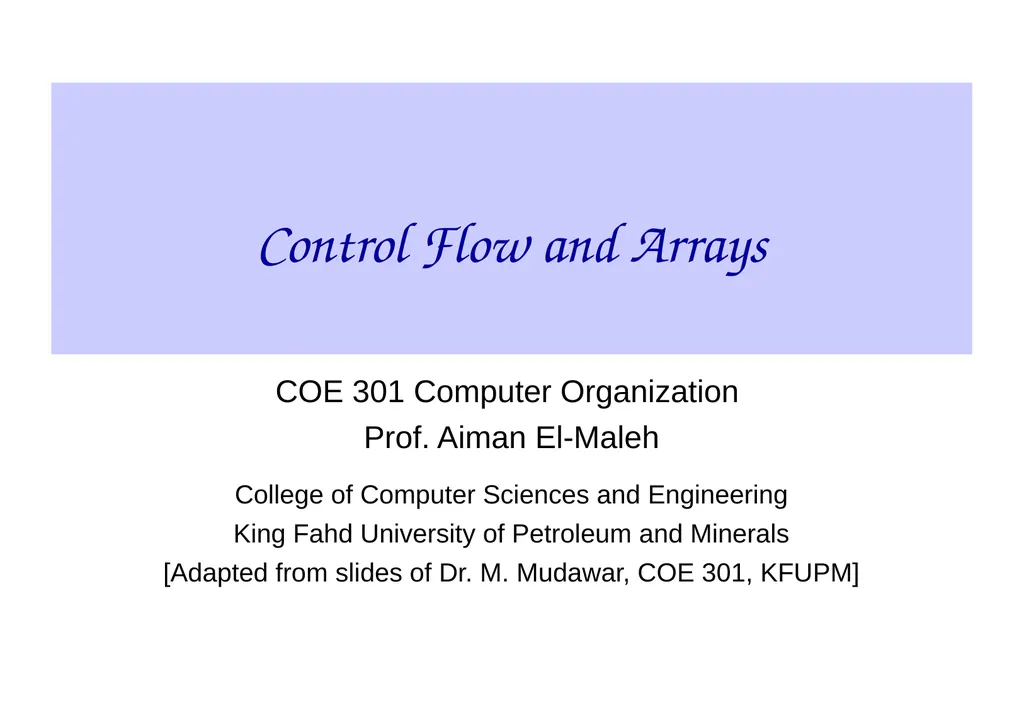 Control Flow and Arrays

COE 301 Computer Organization
Prof. Aiman El-Maleh

College of Computer Sciences and Engineering
King Fahd University of Petroleum and Minerals
[Adapted from slides of Dr. M. Mudawar, COE 301, KFUPM]